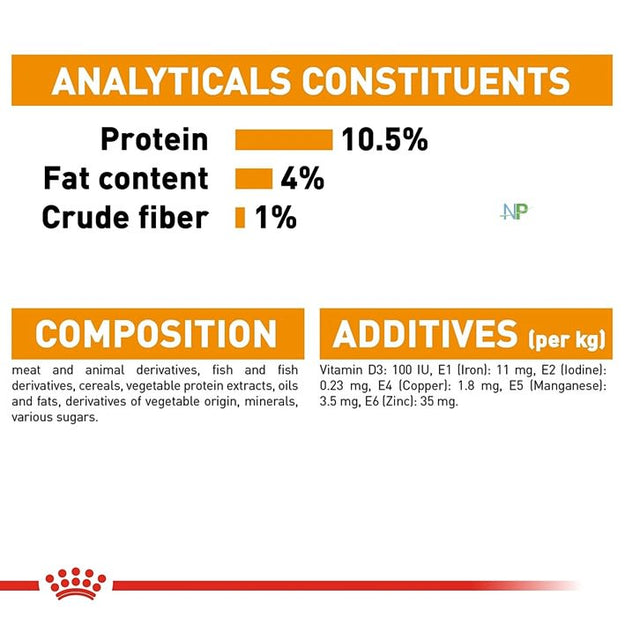 ANALYTICALS CONSTITUENTS

Protein 10.5%
Fat content 4%
Crude fiber 1%

NP

COMPOSITION

meat and animal derivatives, fish and fish derivatives, cereals, vegetable protein extracts, oils and fats, derivatives of vegetable origin, minerals, various sugars.

ADDITIVES (per kg)

Vitamin D3: 100 IU, E1 (Iron): 11 mg, E2 (Iodine): 0.23 mg, E4 (Copper): 1.8 mg, E5 (Manganese): 3.5 mg, E6 (Zinc): 35 mg.